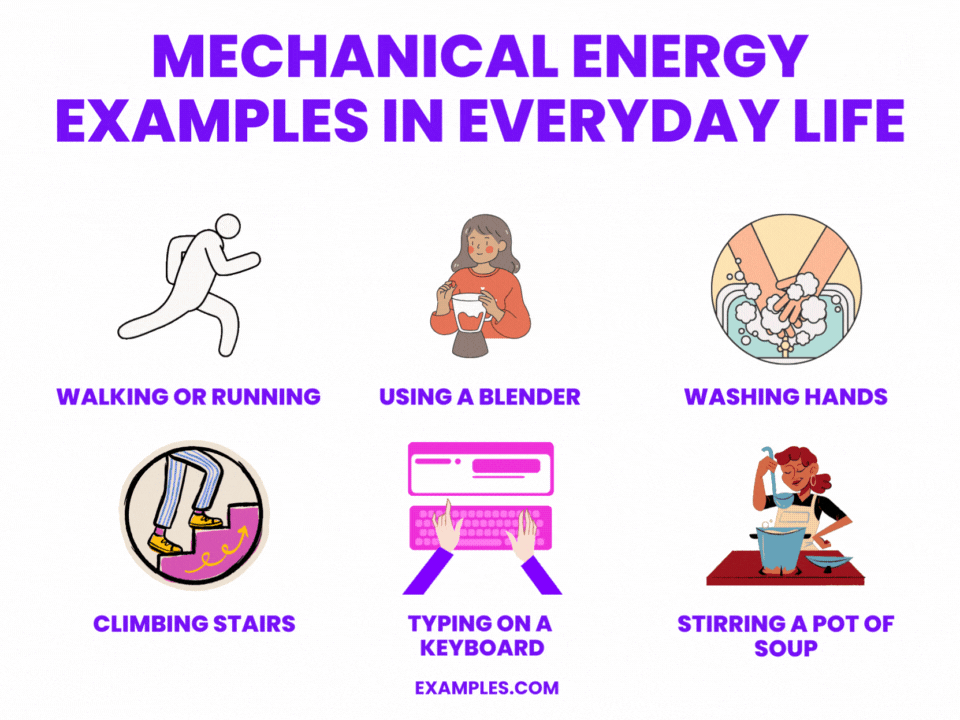 MECHANICAL ENERGY EXAMPLES IN EVERYDAY LIFE

WALKING OR RUNNING

USING A BLENDER

WASHING HANDS

CLIMBING STAIRS

TYPING ON A KEYBOARD

STIRRING A POT OF SOUP

EXAMPLES.COM